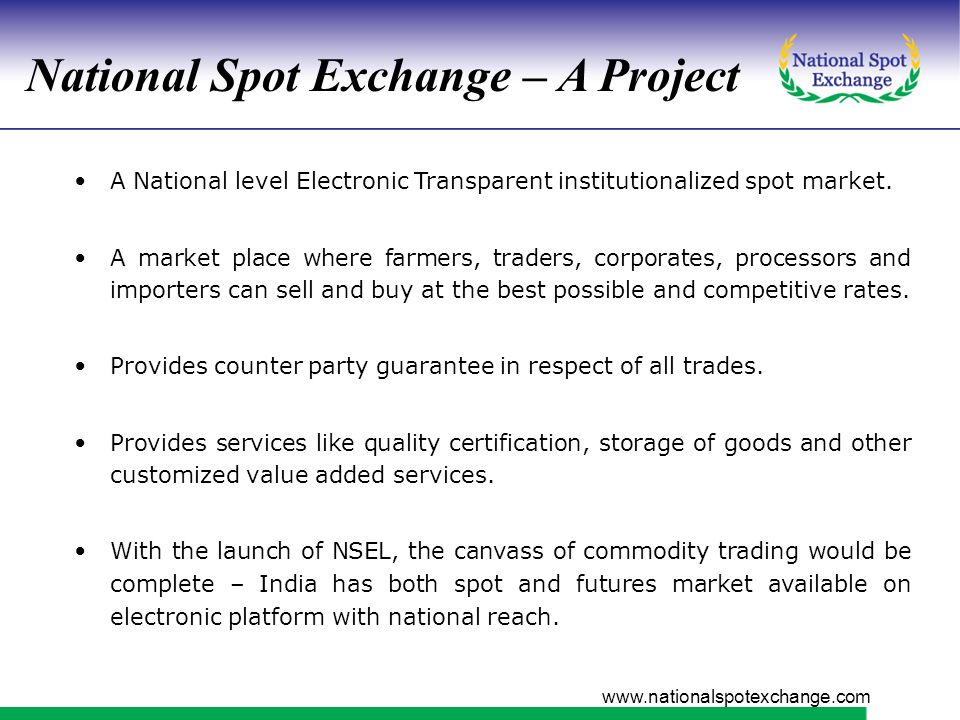 National Spot Exchange – A Project

National Spot Exchange

• A National level Electronic Transparent institutionalized spot market.

• A market place where farmers, traders, corporates, processors and importers can sell and buy at the best possible and competitive rates.

• Provides counter party guarantee in respect of all trades.

• Provides services like quality certification, storage of goods and other customized value added services.

• With the launch of NSEL, the canvass of commodity trading would be complete – India has both spot and futures market available on electronic platform with national reach.

www.nationalspotexchange.com